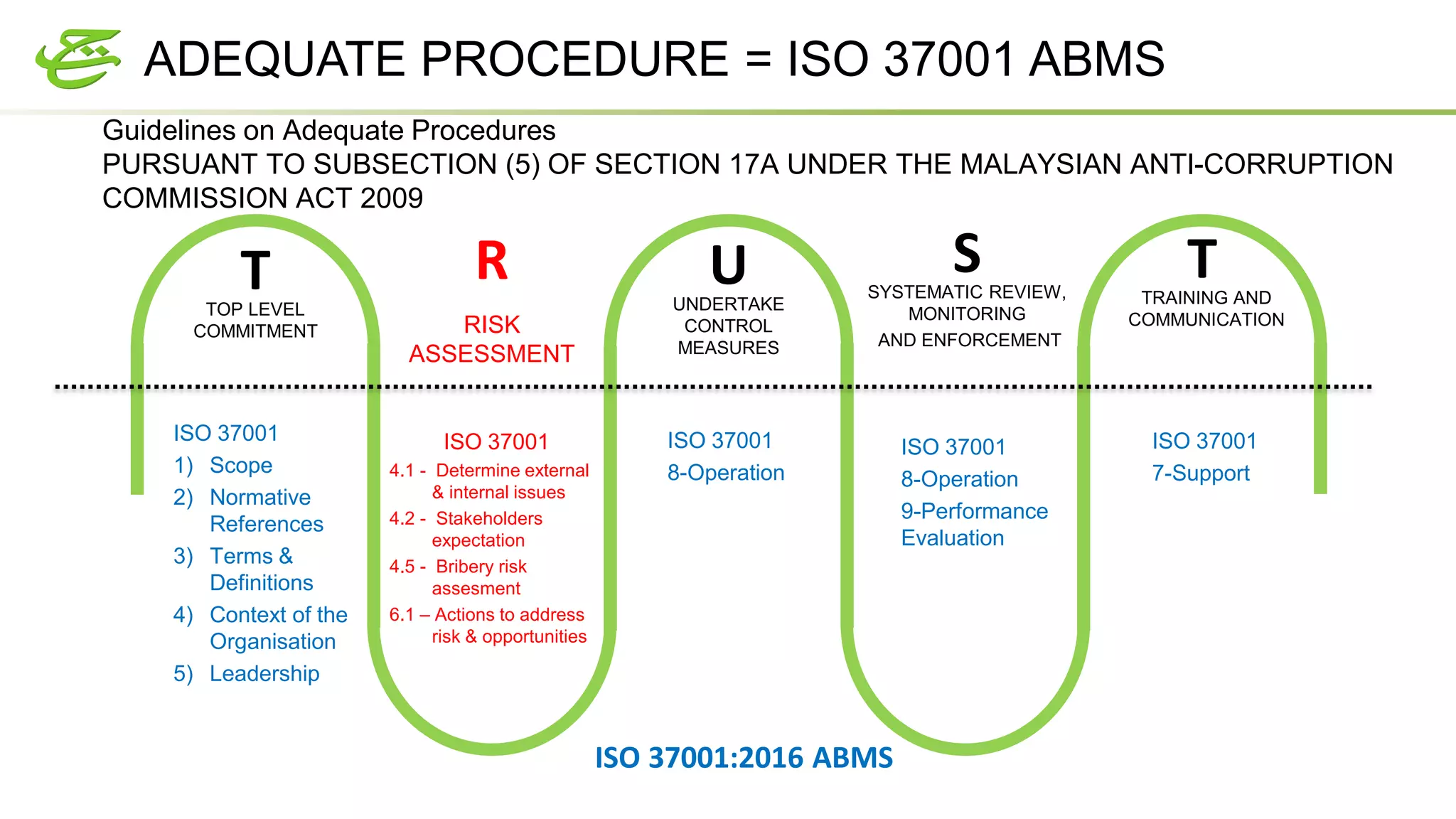 ADEQUATE PROCEDURE = ISO 37001 ABMS

Guidelines on Adequate Procedures
PURSUANT TO SUBSECTION (5) OF SECTION 17A UNDER THE MALAYSIAN ANTI-CORRUPTION COMMISSION ACT 2009

T
TOP LEVEL COMMITMENT

ISO 37001
1) Scope
2) Normative References
3) Terms & Definitions
4) Context of the Organisation
5) Leadership

R
RISK ASSESSMENT

ISO 37001
4.1 - Determine external & internal issues
4.2 - Stakeholders expectation
4.5 - Bribery risk assesment
6.1 – Actions to address risk & opportunities

U
UNDERTAKE CONTROL MEASURES

ISO 37001
8-Operation

S
SYSTEMATIC REVIEW, MONITORING AND ENFORCEMENT

ISO 37001
8-Operation
9-Performance Evaluation

T
TRAINING AND COMMUNICATION

ISO 37001
7-Support

ISO 37001:2016 ABMS